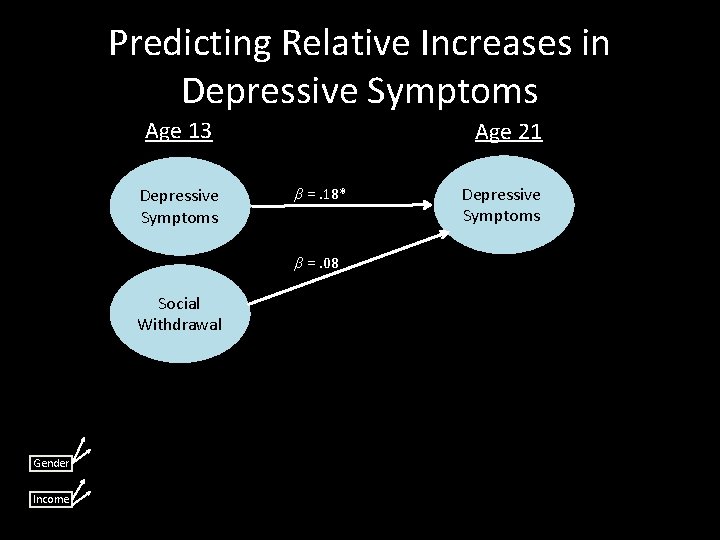 Predicting Relative Increases in Depressive Symptoms

Age 13

Age 21

Depressive Symptoms

$\beta$ = .18*

Depressive Symptoms

$\beta$ = .08

Social Withdrawal

Gender

Income